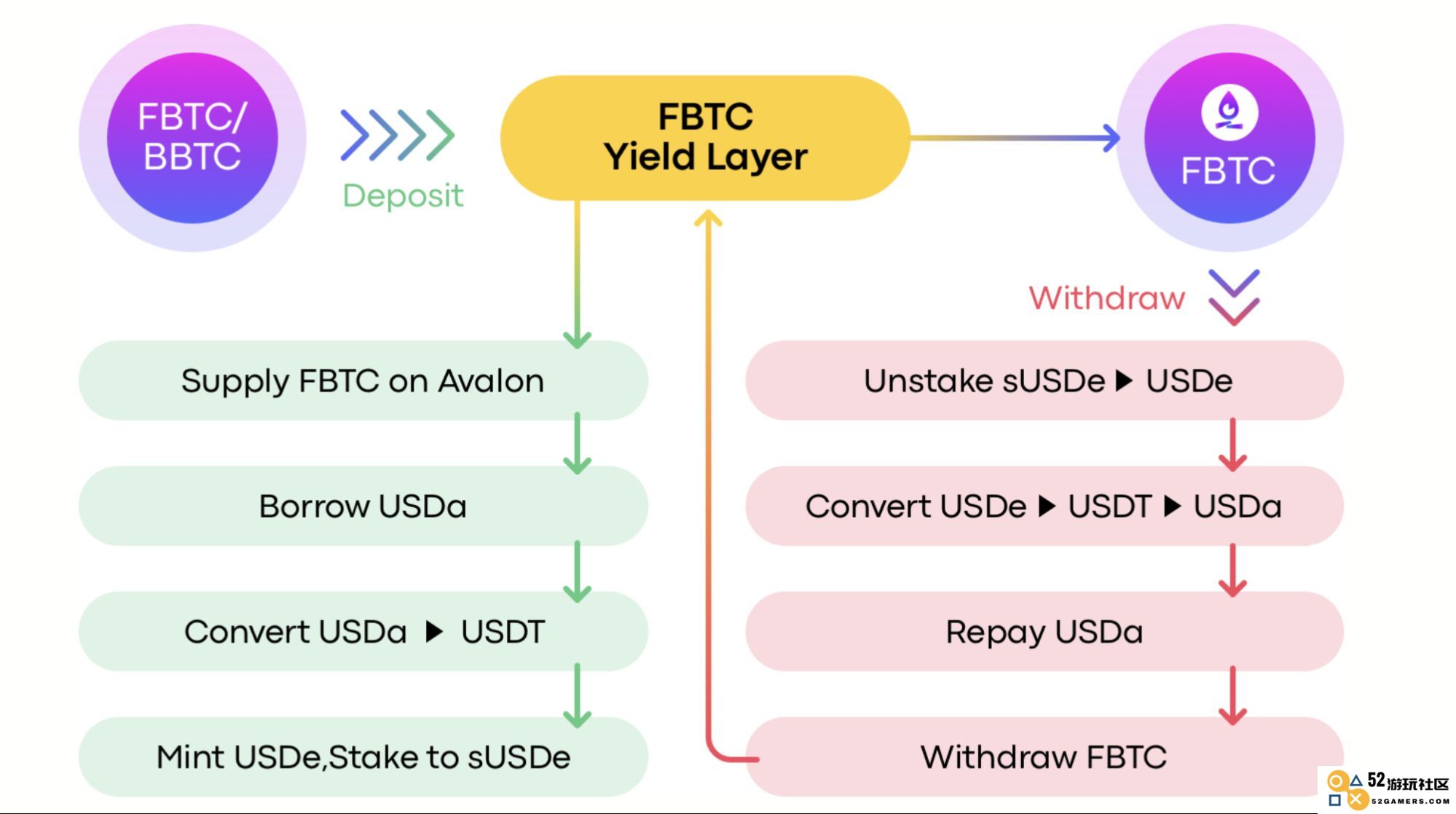 FBTC/
BBTC

Deposit

FBTC
Yield Layer

FBTC

Withdraw

Supply FBTC on Avalon

Borrow USDa

Convert USDa ▶ USDT

Mint USDe,Stake to sUSDe

Unstake sUSDe ▶ USDe

Convert USDe ▶ USDT ▶ USDa

Repay USDa

Withdraw FBTC

52游玩社区
52GAMERS.COM